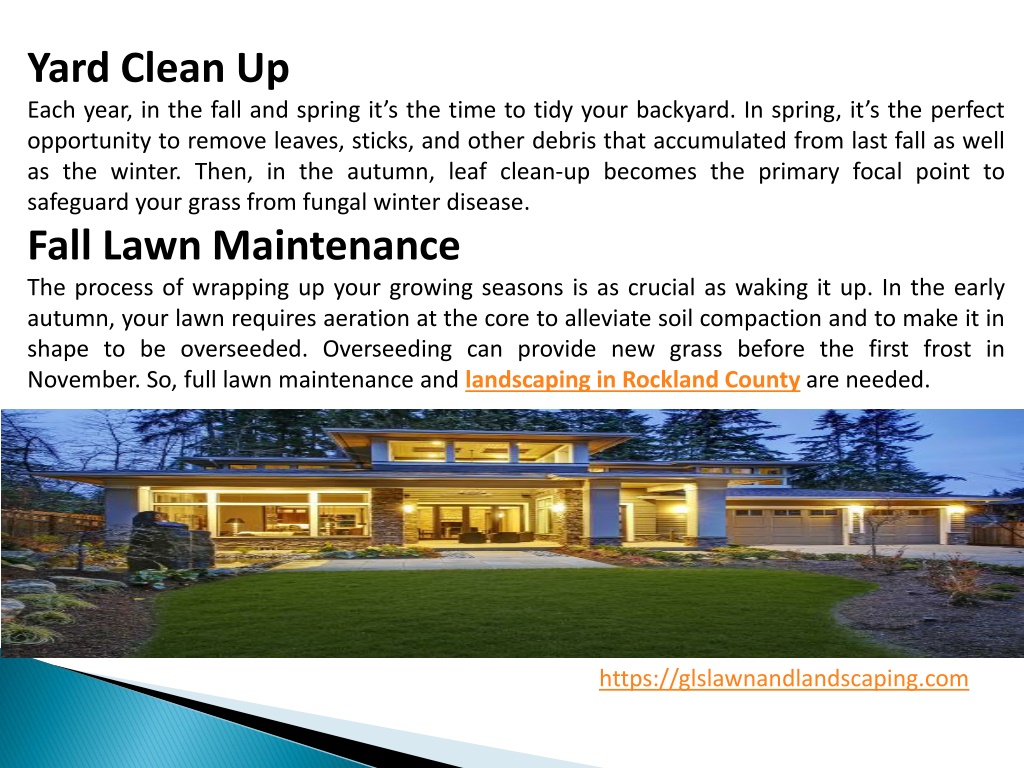 Yard Clean Up

Each year, in the fall and spring it’s the time to tidy your backyard. In spring, it’s the perfect opportunity to remove leaves, sticks, and other debris that accumulated from last fall as well as the winter. Then, in the autumn, leaf clean-up becomes the primary focal point to safeguard your grass from fungal winter disease.

Fall Lawn Maintenance

The process of wrapping up your growing seasons is as crucial as waking it up. In the early autumn, your lawn requires aeration at the core to alleviate soil compaction and to make it in shape to be overseeded. Overseeding can provide new grass before the first frost in November. So, full lawn maintenance and landscaping in Rockland County are needed.

https://glslawnandlandscaping.com